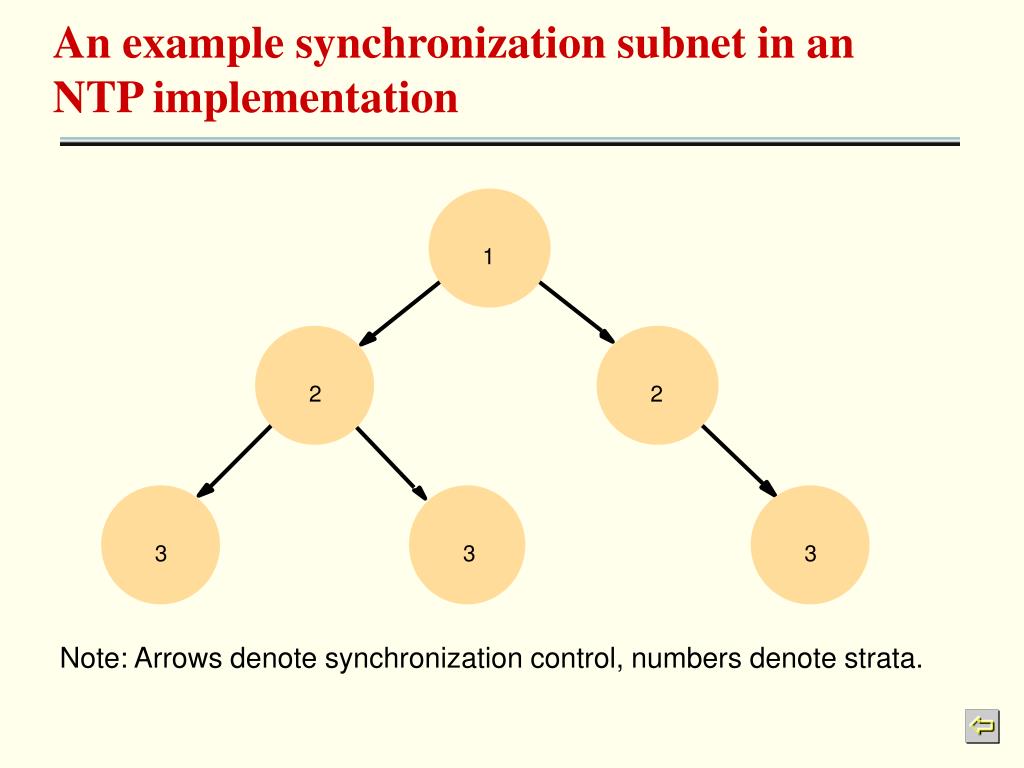 An example synchronization subnet in an NTP implementation

1

2

2

3

3

3

Note: Arrows denote synchronization control, numbers denote strata.